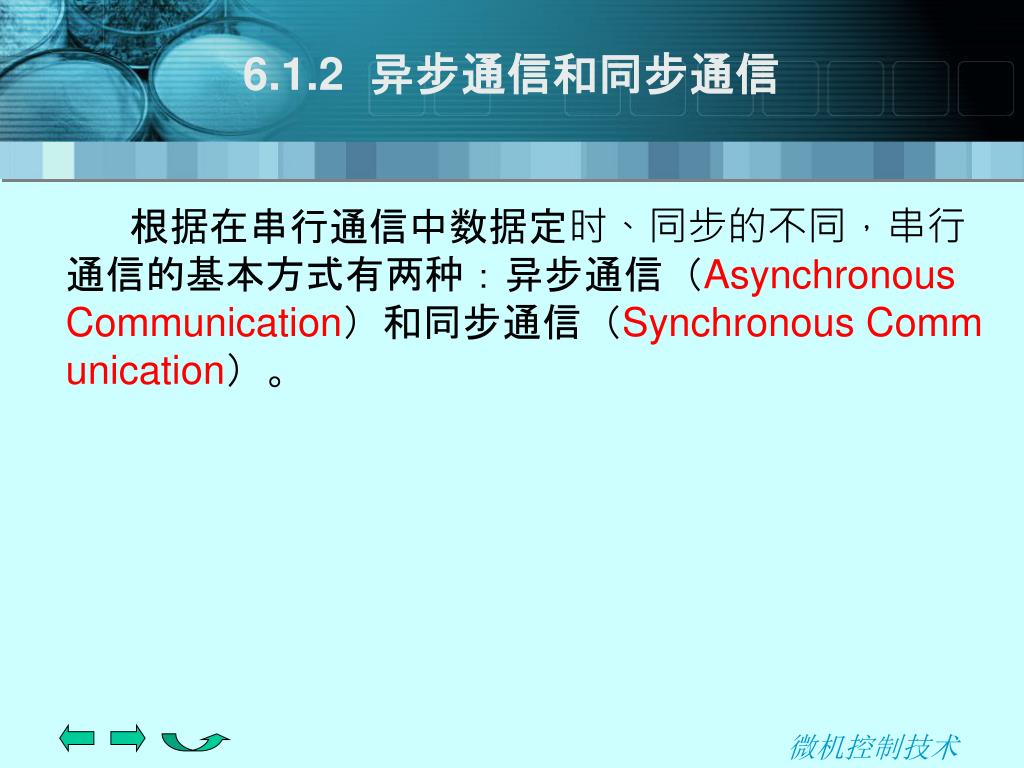 6.1.2 异步通信和同步通信

根据在串行通信中数据定时、同步的不同，串行通信的基本方式有两种：异步通信（Asynchronous Communication）和同步通信（Synchronous Communication）。

微机控制技术